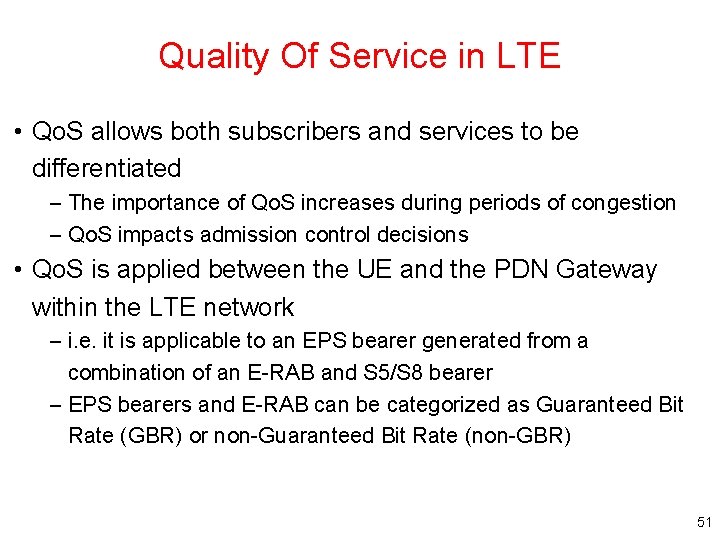 Quality Of Service in LTE

• QoS allows both subscribers and services to be differentiated
– The importance of QoS increases during periods of congestion
– QoS impacts admission control decisions

• QoS is applied between the UE and the PDN Gateway within the LTE network
– i.e. it is applicable to an EPS bearer generated from a combination of an E-RAB and S5/S8 bearer
– EPS bearers and E-RAB can be categorized as Guaranteed Bit Rate (GBR) or non-Guaranteed Bit Rate (non-GBR)

51